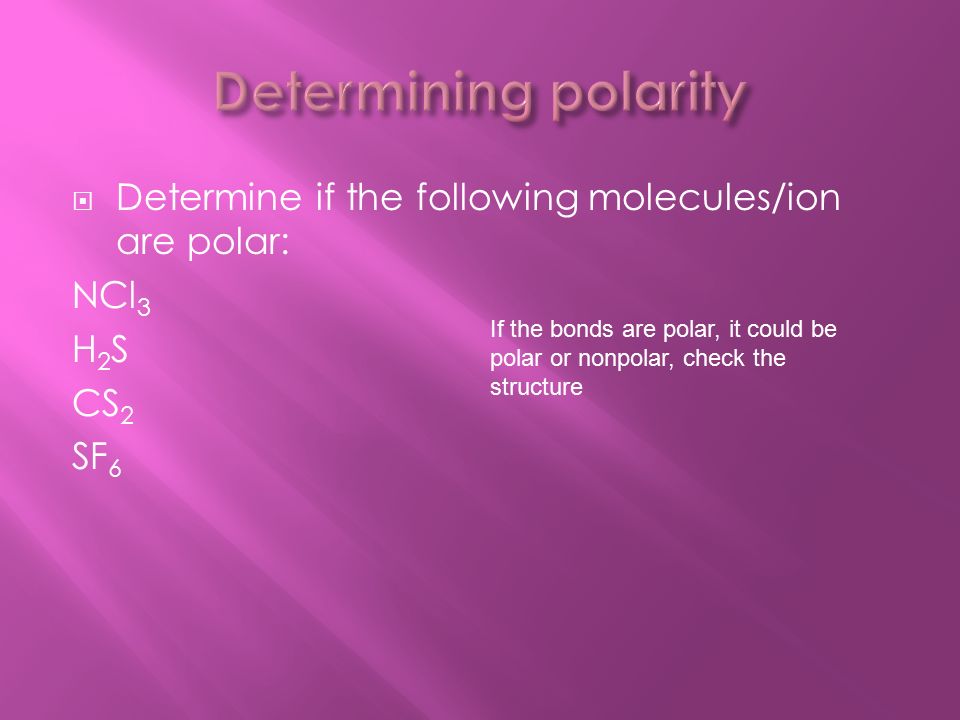 Determining polarity

Determine if the following molecules/ion are polar:

$NCl_3$

$H_2S$

$CS_2$

$SF_6$

If the bonds are polar, it could be polar or nonpolar, check the structure